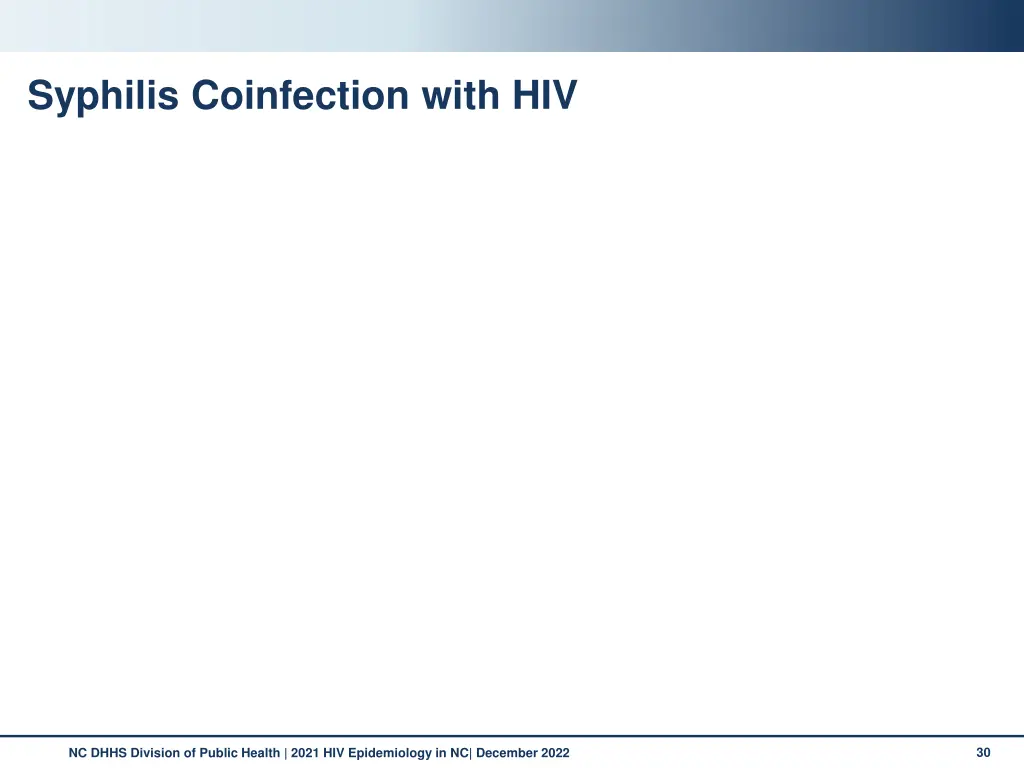 Syphilis Coinfection with HIV

NC DHHS Division of Public Health | 2021 HIV Epidemiology in NC| December 2022

30